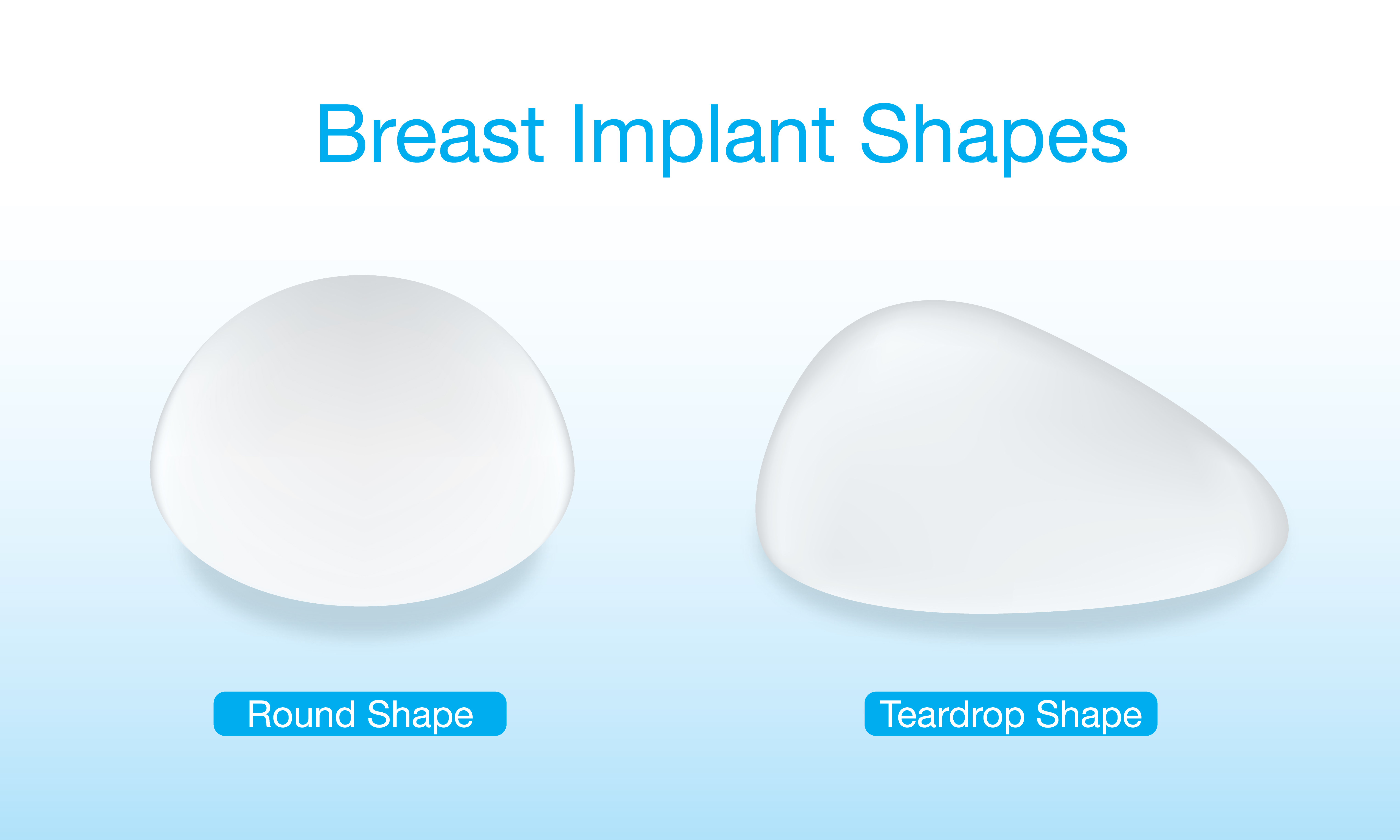 Breast Implant Shapes

Round Shape

Teardrop Shape